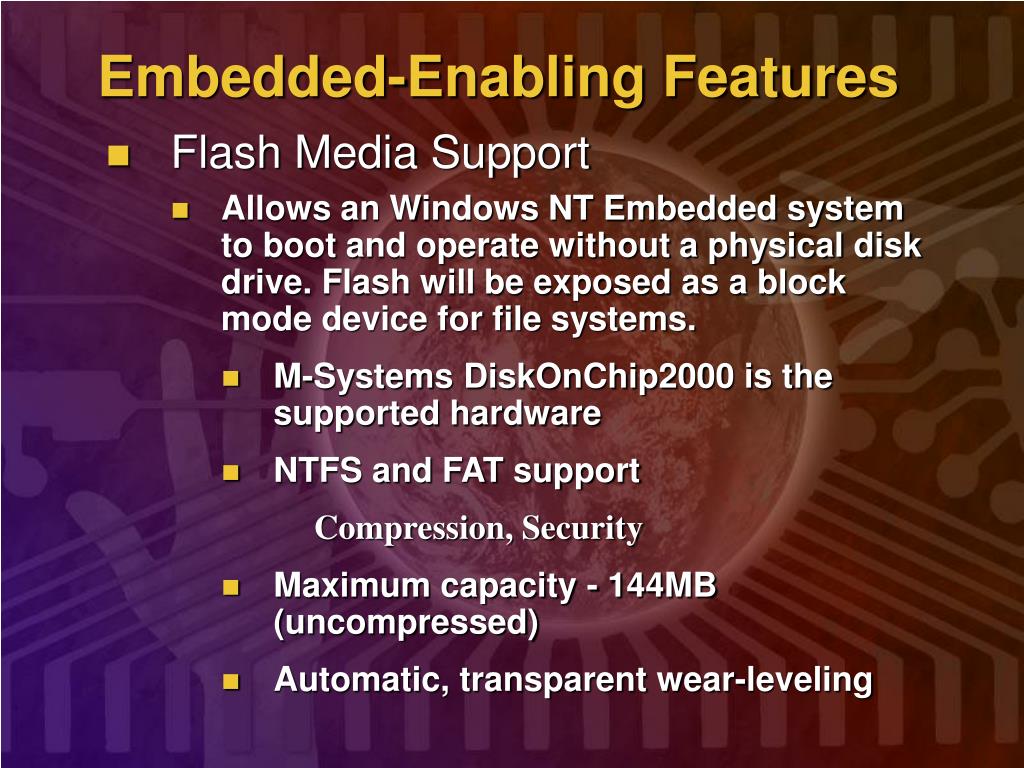 Embedded-Enabling Features

Flash Media Support

Allows an Windows NT Embedded system to boot and operate without a physical disk drive. Flash will be exposed as a block mode device for file systems.

M-Systems DiskOnChip2000 is the supported hardware

NTFS and FAT support

Compression, Security

Maximum capacity - 144MB (uncompressed)

Automatic, transparent wear-leveling